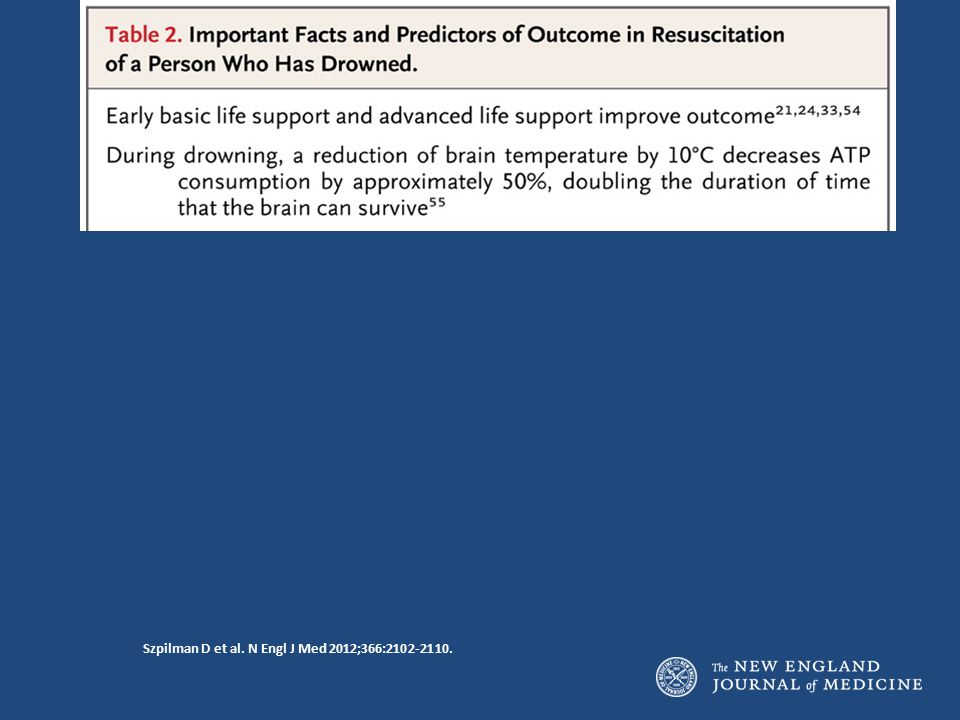 Table 2. Important Facts and Predictors of Outcome in Resuscitation of a Person Who Has Drowned.

Early basic life support and advanced life support improve outcome$^{21,24,33,54}$

During drowning, a reduction of brain temperature by 10°C decreases ATP consumption by approximately 50%, doubling the duration of time that the brain can survive$^{55}$

Szpilman D et al. N Engl J Med 2012;366:2102-2110.

The NEW ENGLAND JOURNAL of MEDICINE